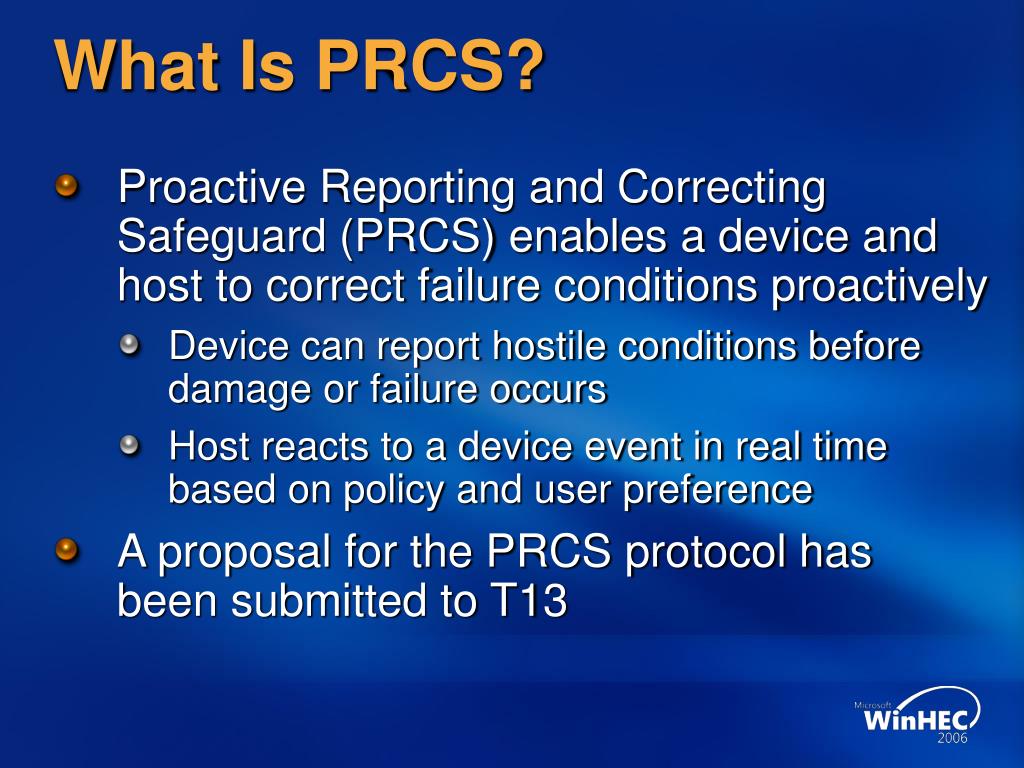 What Is PRCS?

Proactive Reporting and Correcting Safeguard (PRCS) enables a device and host to correct failure conditions proactively

Device can report hostile conditions before damage or failure occurs

Host reacts to a device event in real time based on policy and user preference

A proposal for the PRCS protocol has been submitted to T13

Microsoft WinHEC 2006